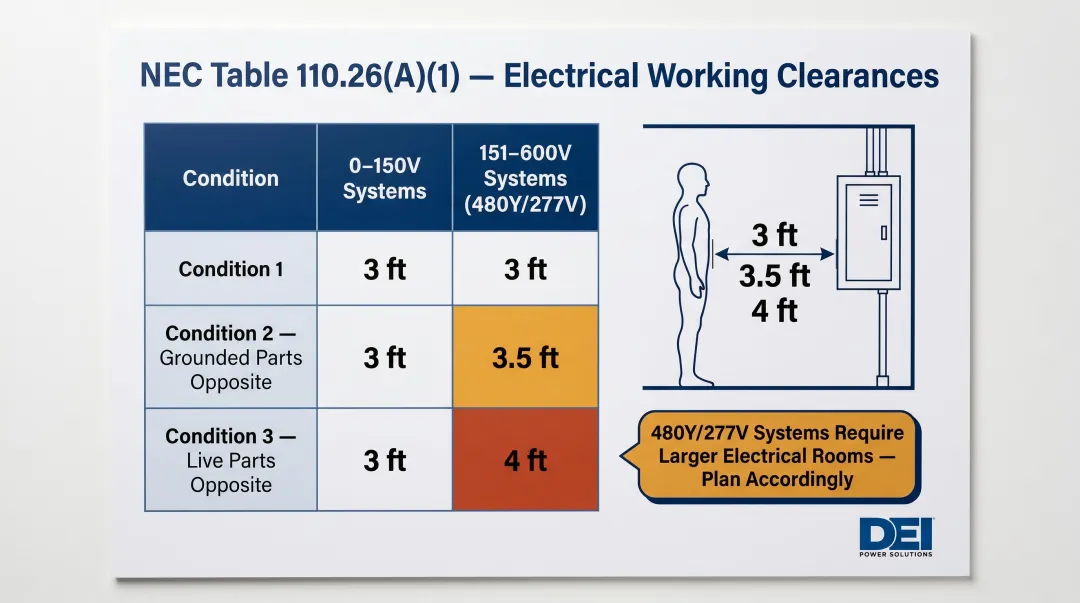 NEC Table 110.26(A)(1) — Electrical Working Clearances

| Condition | 0–150V Systems | 151–600V Systems (480Y/277V) |
|---|---|---|
| Condition 1 | 3 ft | 3 ft |
| Condition 2 — Grounded Parts Opposite | 3 ft | 3.5 ft |
| Condition 3 — Live Parts Opposite | 3 ft | 4 ft |

3 ft
3.5 ft
4 ft

480Y/277V Systems Require Larger Electrical Rooms — Plan Accordingly

DEI
POWER SOLUTIONS